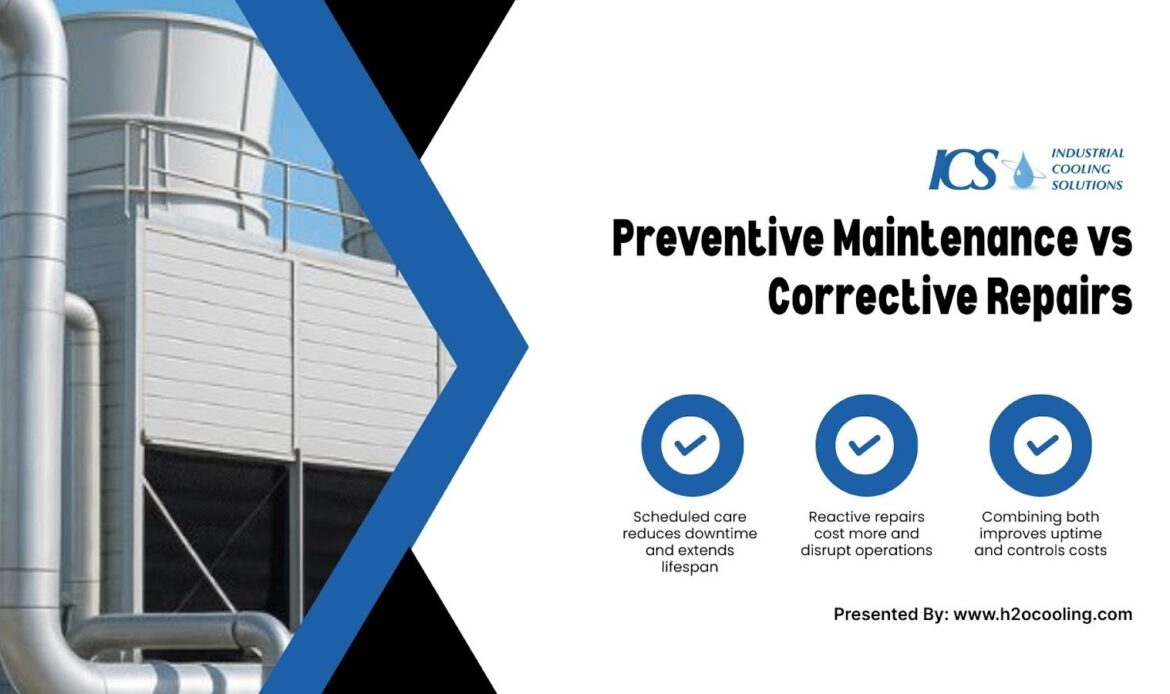 ICS INDUSTRIAL COOLING SOLUTIONS

Preventive Maintenance vs Corrective Repairs

Scheduled care reduces downtime and extends lifespan

Reactive repairs cost more and disrupt operations

Combining both improves uptime and controls costs

Presented By: www.h2ocooling.com